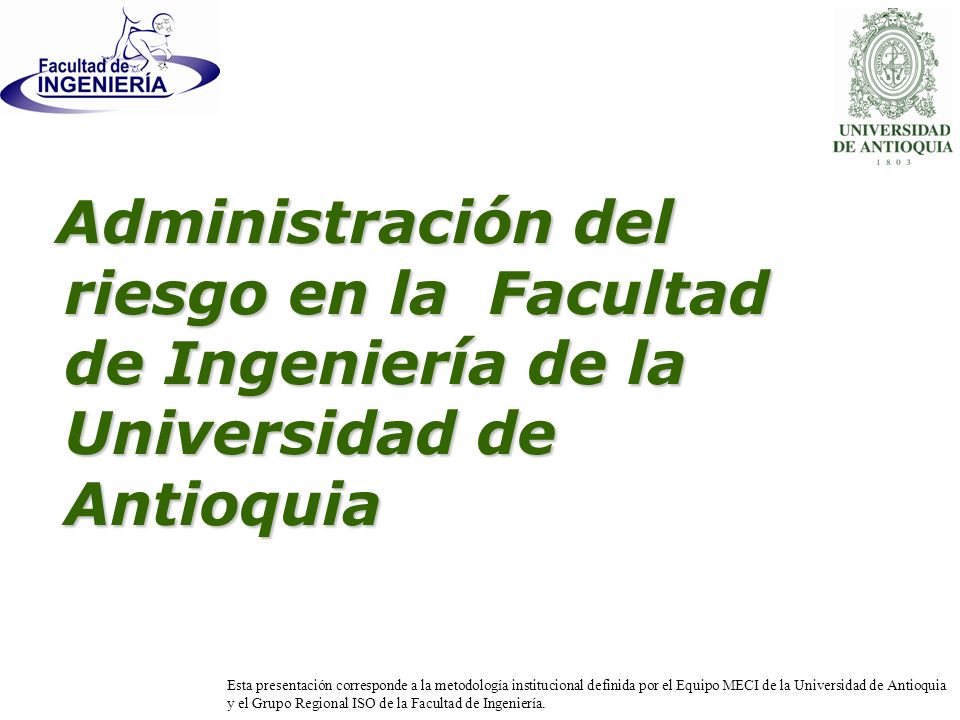 Facultad de
INGENIERÍA

UNIVERSIDAD
DE ANTIOQUIA
1 8 0 3

Administración del riesgo en la Facultad de Ingeniería de la Universidad de Antioquia

Esta presentación corresponde a la metodología institucional definida por el Equipo MECI de la Universidad de Antioquia y el Grupo Regional ISO de la Facultad de Ingeniería.